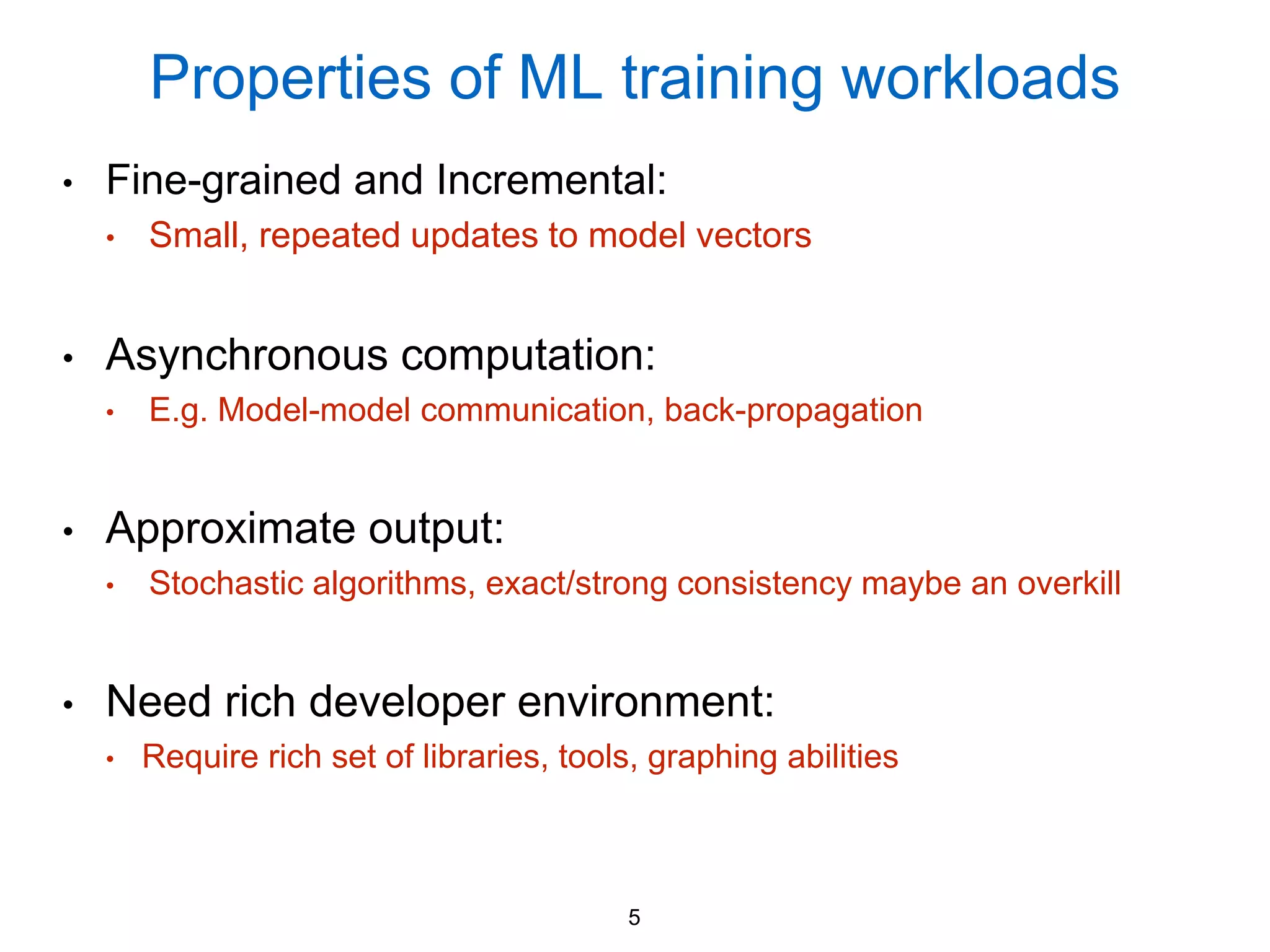 Properties of ML training workloads

• Fine-grained and Incremental:
  • Small, repeated updates to model vectors

• Asynchronous computation:
  • E.g. Model-model communication, back-propagation

• Approximate output:
  • Stochastic algorithms, exact/strong consistency maybe an overkill

• Need rich developer environment:
  • Require rich set of libraries, tools, graphing abilities

5